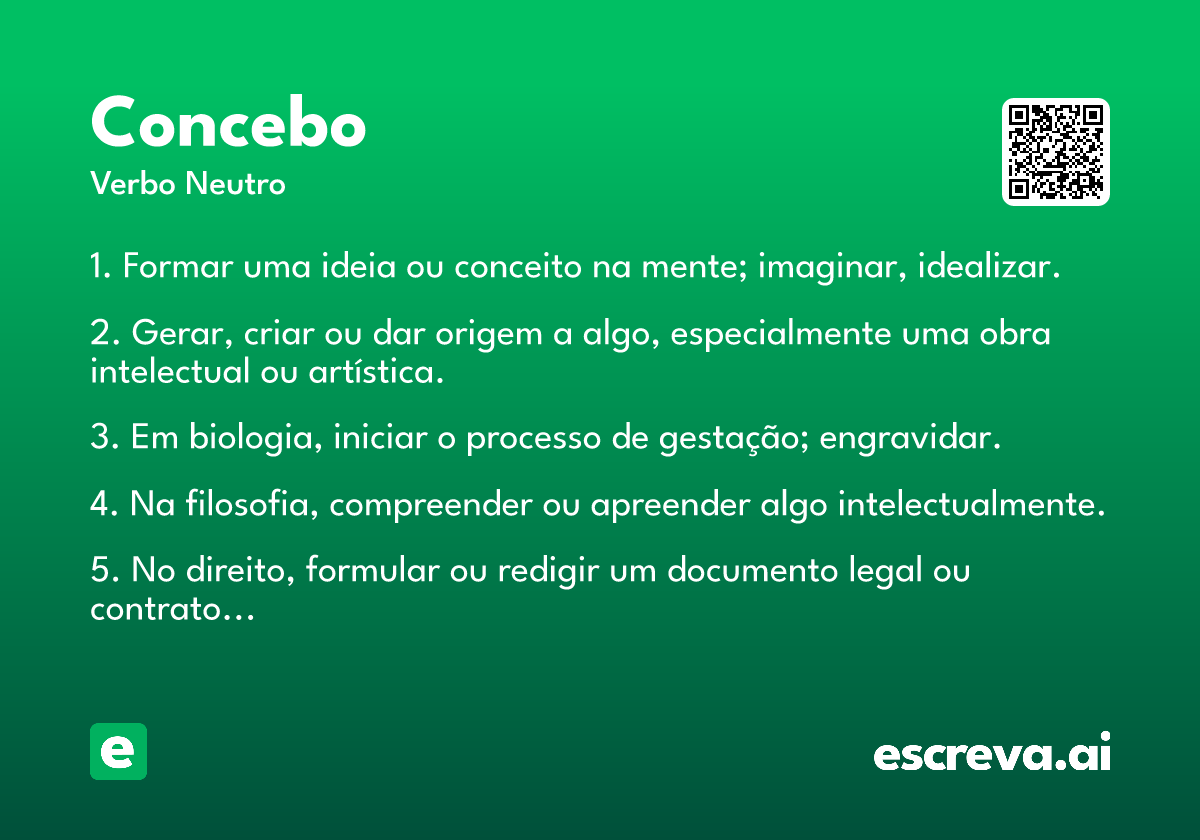 Concebo
Verbo Neutro

1. Formar uma ideia ou conceito na mente; imaginar, idealizar.

2. Gerar, criar ou dar origem a algo, especialmente uma obra intelectual ou artística.

3. Em biologia, iniciar o processo de gestação; engravidar.

4. Na filosofia, compreender ou apreender algo intelectualmente.

5. No direito, formular ou redigir um documento legal ou contrato...

e

escreva.ai